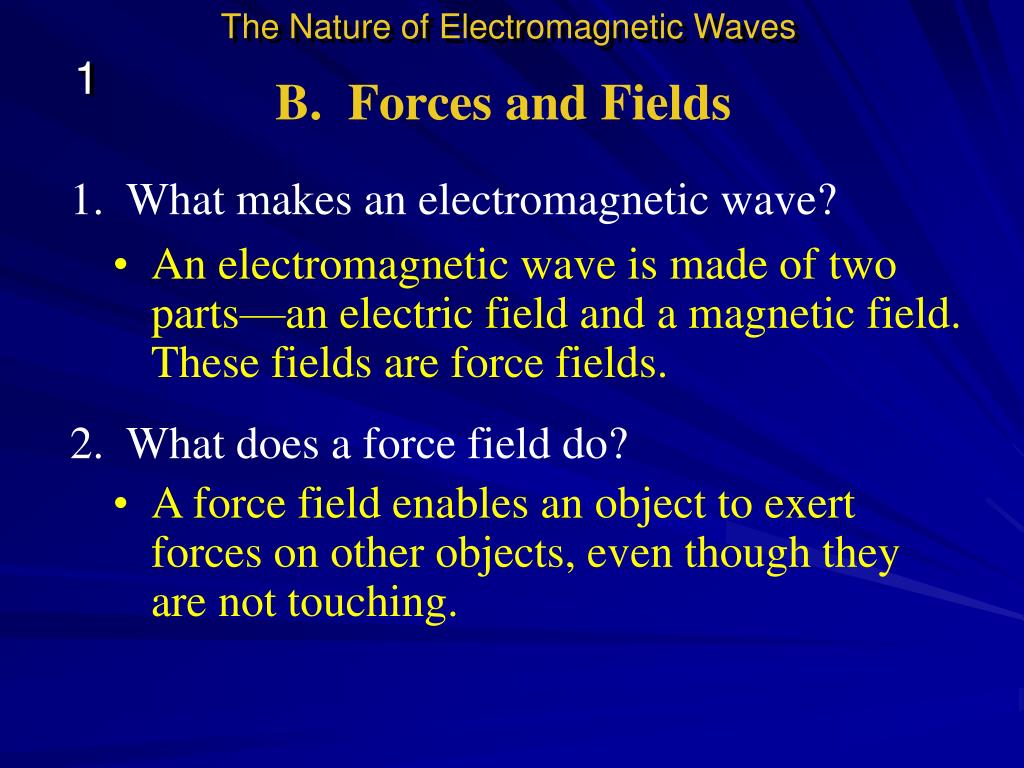 The Nature of Electromagnetic Waves

1

B. Forces and Fields

1. What makes an electromagnetic wave?

• An electromagnetic wave is made of two parts—an electric field and a magnetic field. These fields are force fields.

2. What does a force field do?

• A force field enables an object to exert forces on other objects, even though they are not touching.